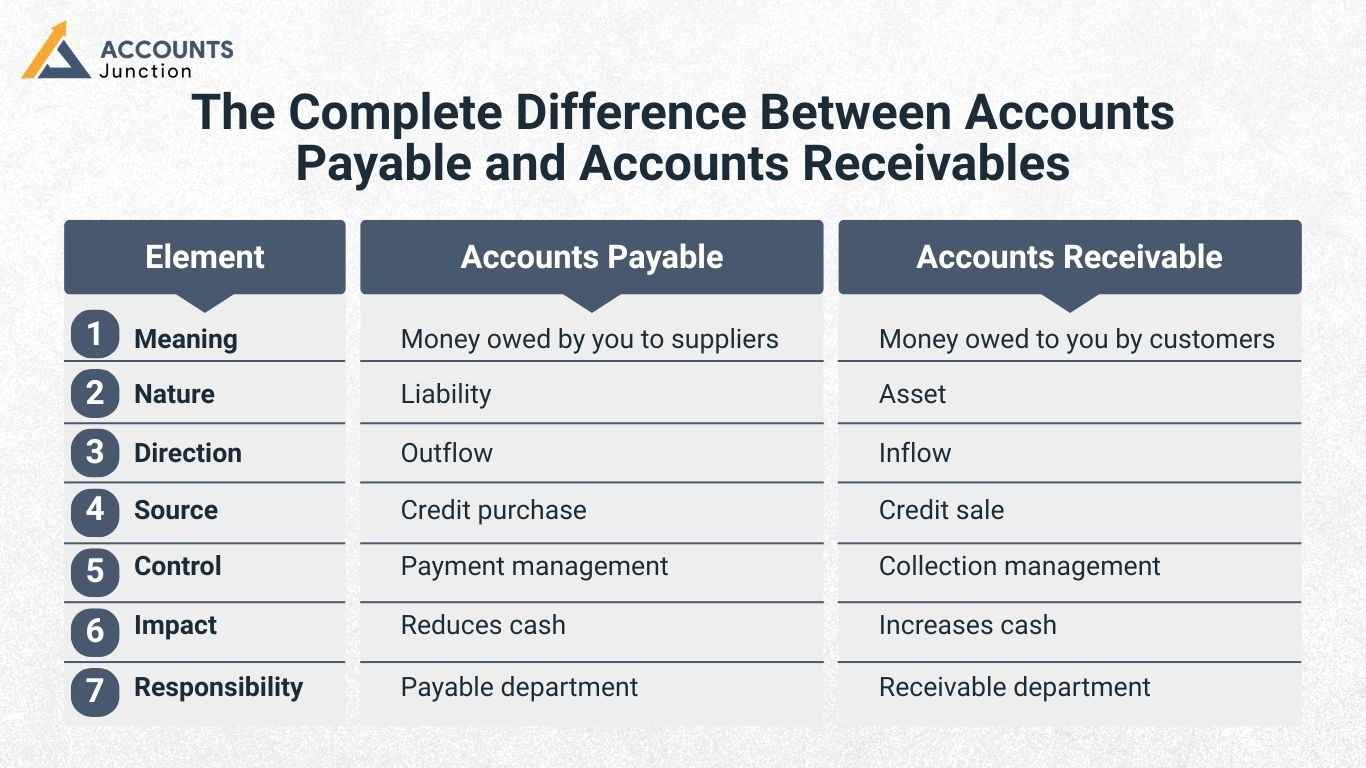 ACCOUNTS Junction

The Complete Difference Between Accounts Payable and Accounts Receivables

| Element | Accounts Payable | Accounts Receivable |
|---|---|---|
| 1 Meaning | Money owed by you to suppliers | Money owed to you by customers |
| 2 Nature | Liability | Asset |
| 3 Direction | Outflow | Inflow |
| 4 Source | Credit purchase | Credit sale |
| 5 Control | Payment management | Collection management |
| 6 Impact | Reduces cash | Increases cash |
| 7 Responsibility | Payable department | Receivable department |